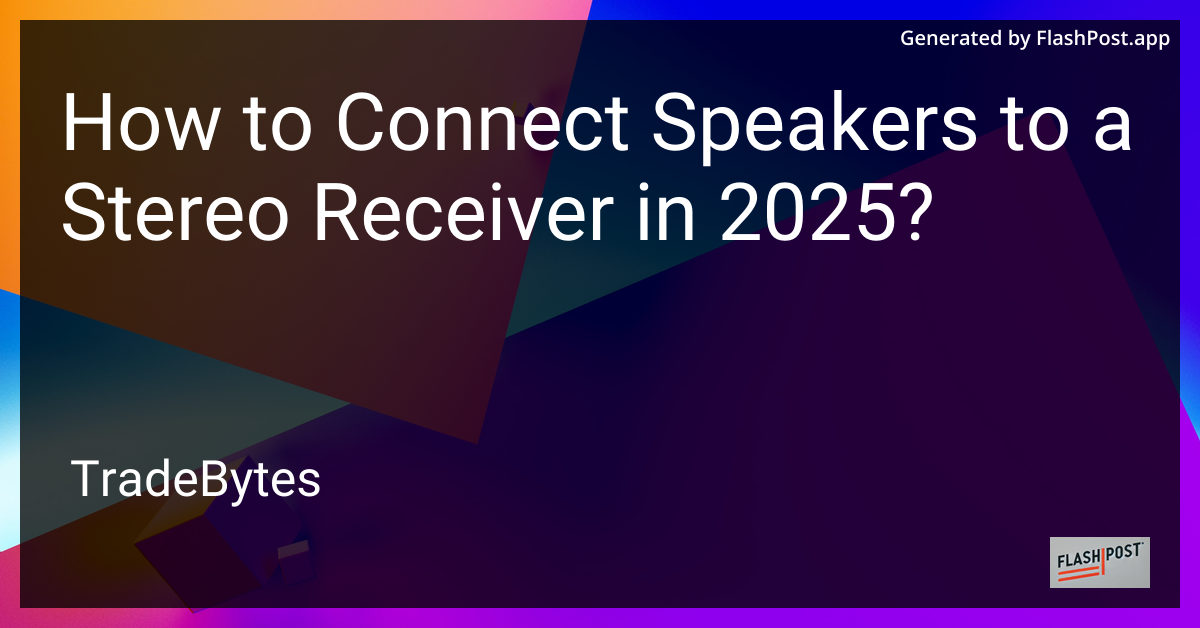 Generated by FlashPost.app

How to Connect Speakers to a Stereo Receiver in 2025?

TradeBytes

FLASH POST